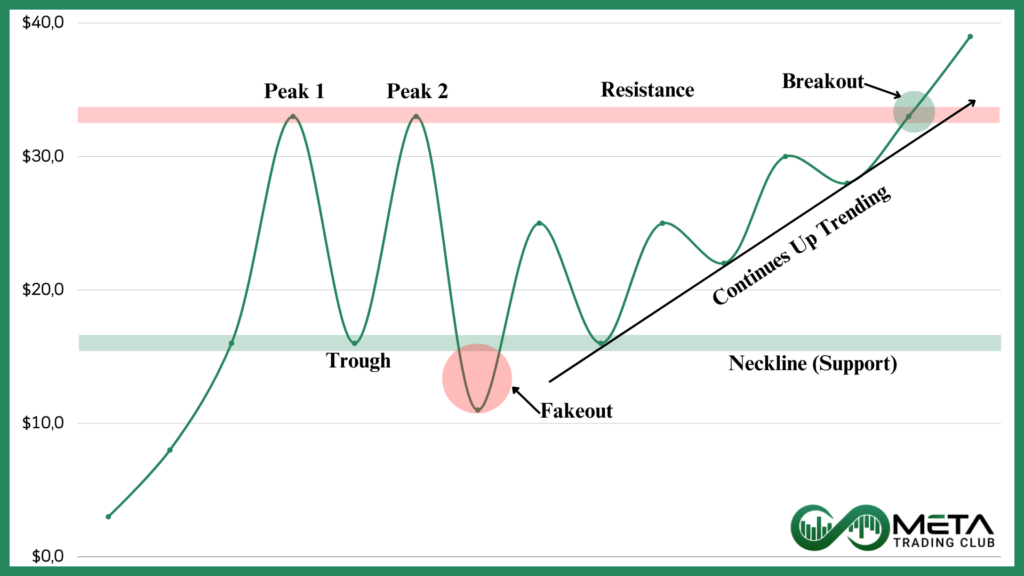 $40,0
$30,0
$20,0
$10,0
$0,0

Peak 1
Peak 2
Resistance
Breakout
Continues Up Trending
Trough
Neckline (Support)
Fakeout

META
TRADING CLUB